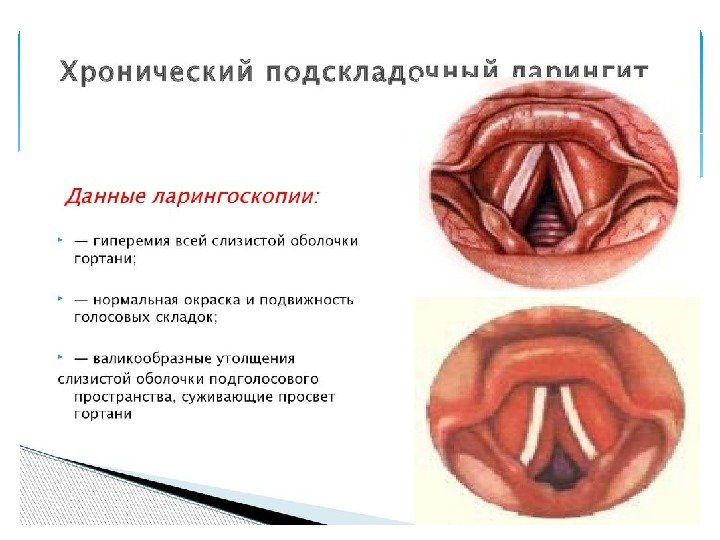 Хронический подскладочный ларингит

Данные ларингоскопии:

— гиперемия всей слизистой оболочки гортани;

— нормальная окраска и подвижность голосовых складок;

— валикообразные утолщения слизистой оболочки подголосового пространства, суживающие просвет гортани